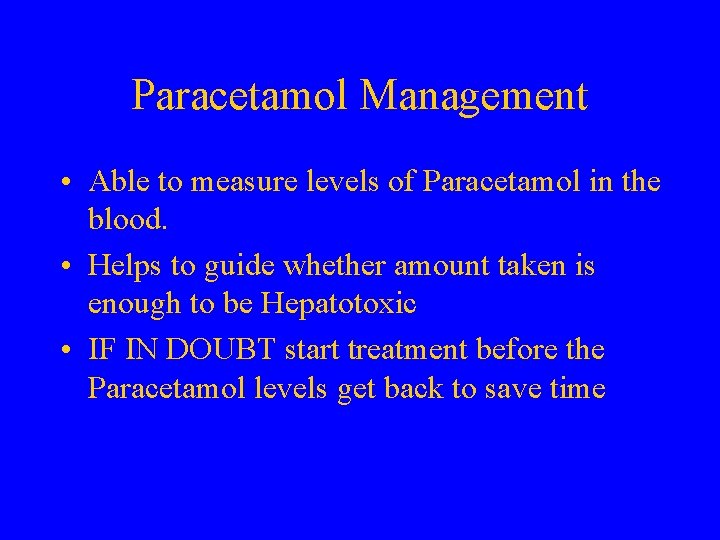 Paracetamol Management

• Able to measure levels of Paracetamol in the blood.
• Helps to guide whether amount taken is enough to be Hepatotoxic
• IF IN DOUBT start treatment before the Paracetamol levels get back to save time